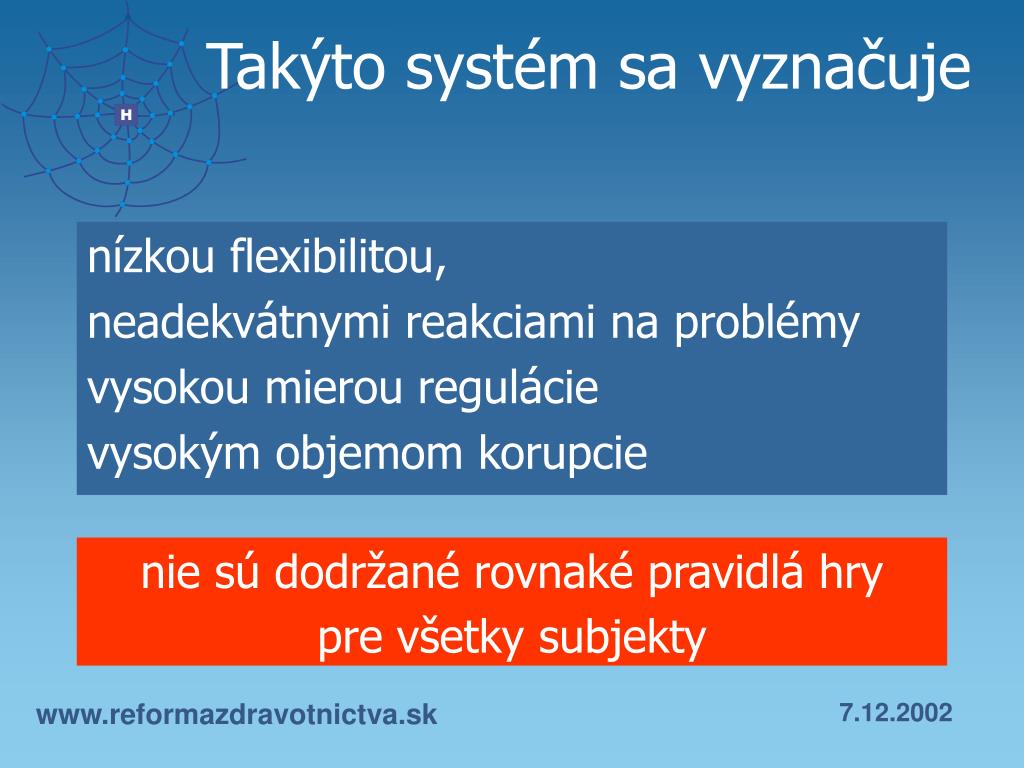 H

Takýto systém sa vyznačuje

nízkou flexibilitou,
neadekvátnymi reakciami na problémy
vysokou mierou regulácie
vysokým objemom korupcie

nie sú dodržané rovnaké pravidlá hry
pre všetky subjekty

www.reformazdravotnictva.sk

7.12.2002